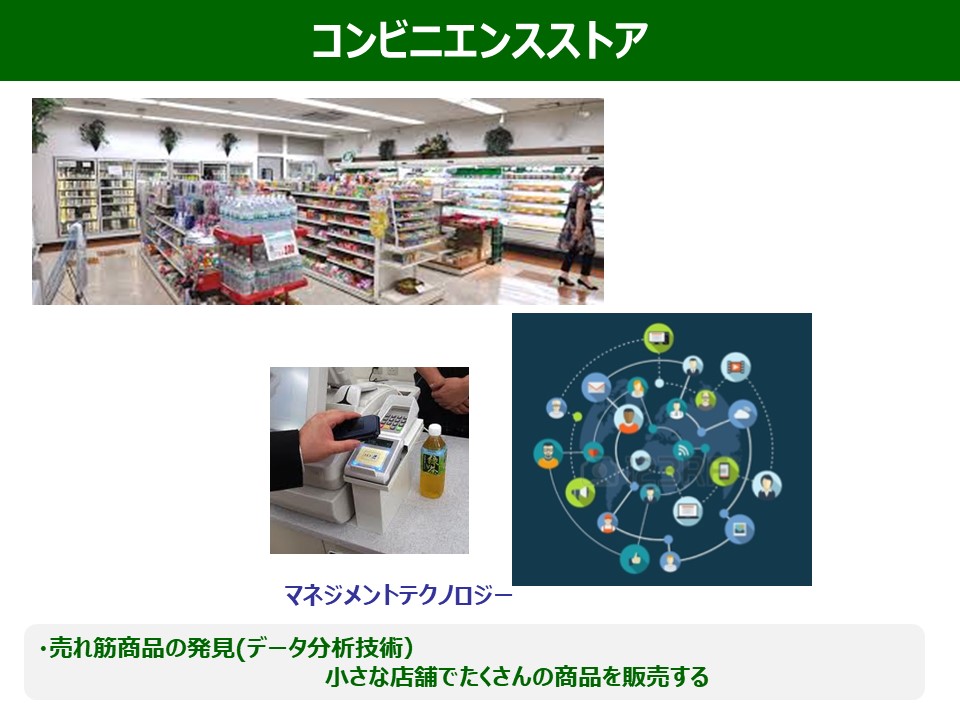 コンビニエンスストア

マネジメントテクノロジー

・売れ筋商品の発見(データ分析技術)
小さな店舗でたくさんの商品を販売する